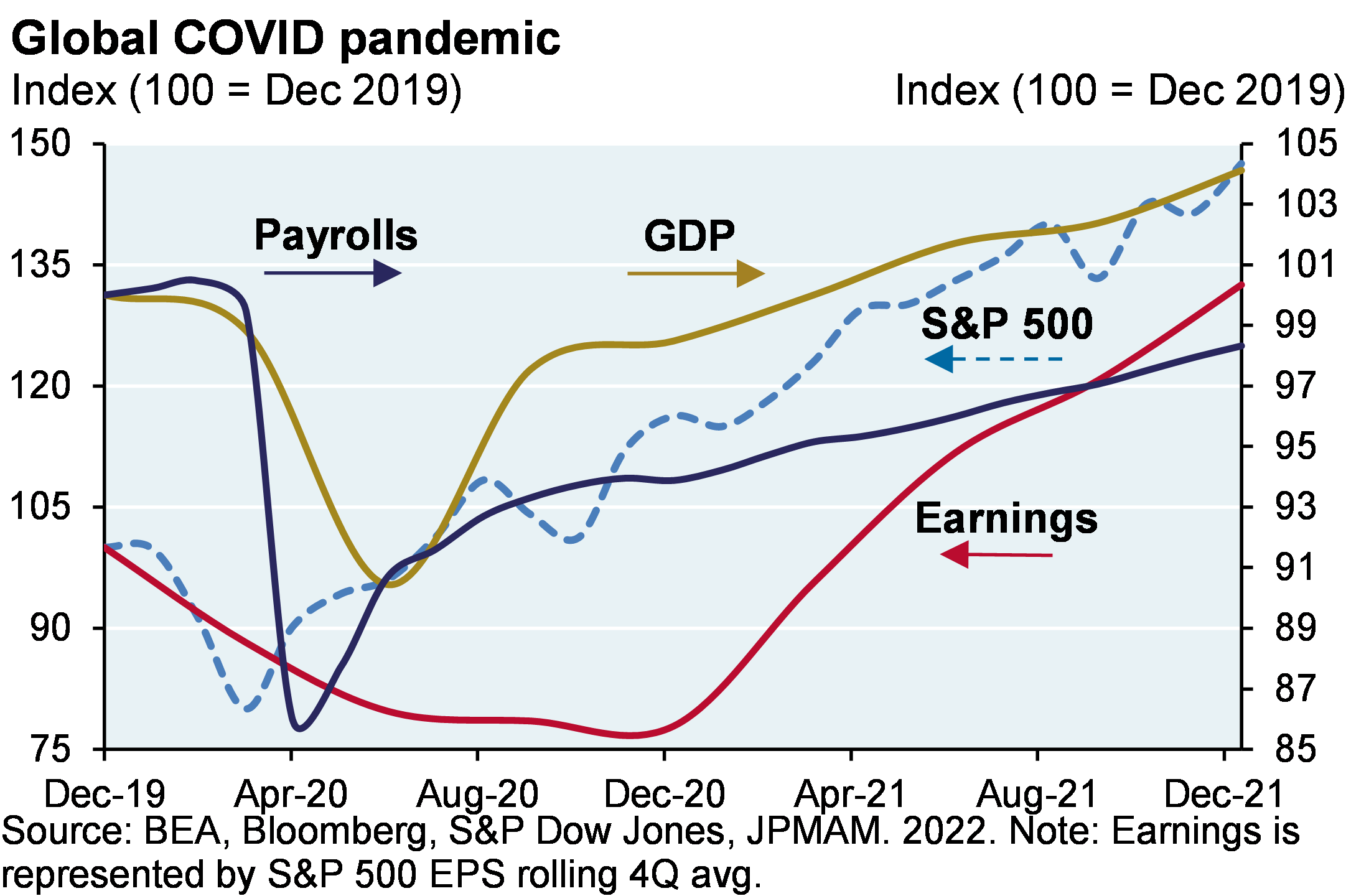 Global COVID pandemic

Index (100 = Dec 2019)

Index (100 = Dec 2019)

150
135
120
105
90
75

105
103
101
99
97
95
93
91
89
87
85

Payrolls

GDP

S&P 500

Earnings

Dec-19
Apr-20
Aug-20
Dec-20
Apr-21
Aug-21
Dec-21

Source: BEA, Bloomberg, S&P Dow Jones, JPMAM. 2022. Note: Earnings is represented by S&P 500 EPS rolling 4Q avg.